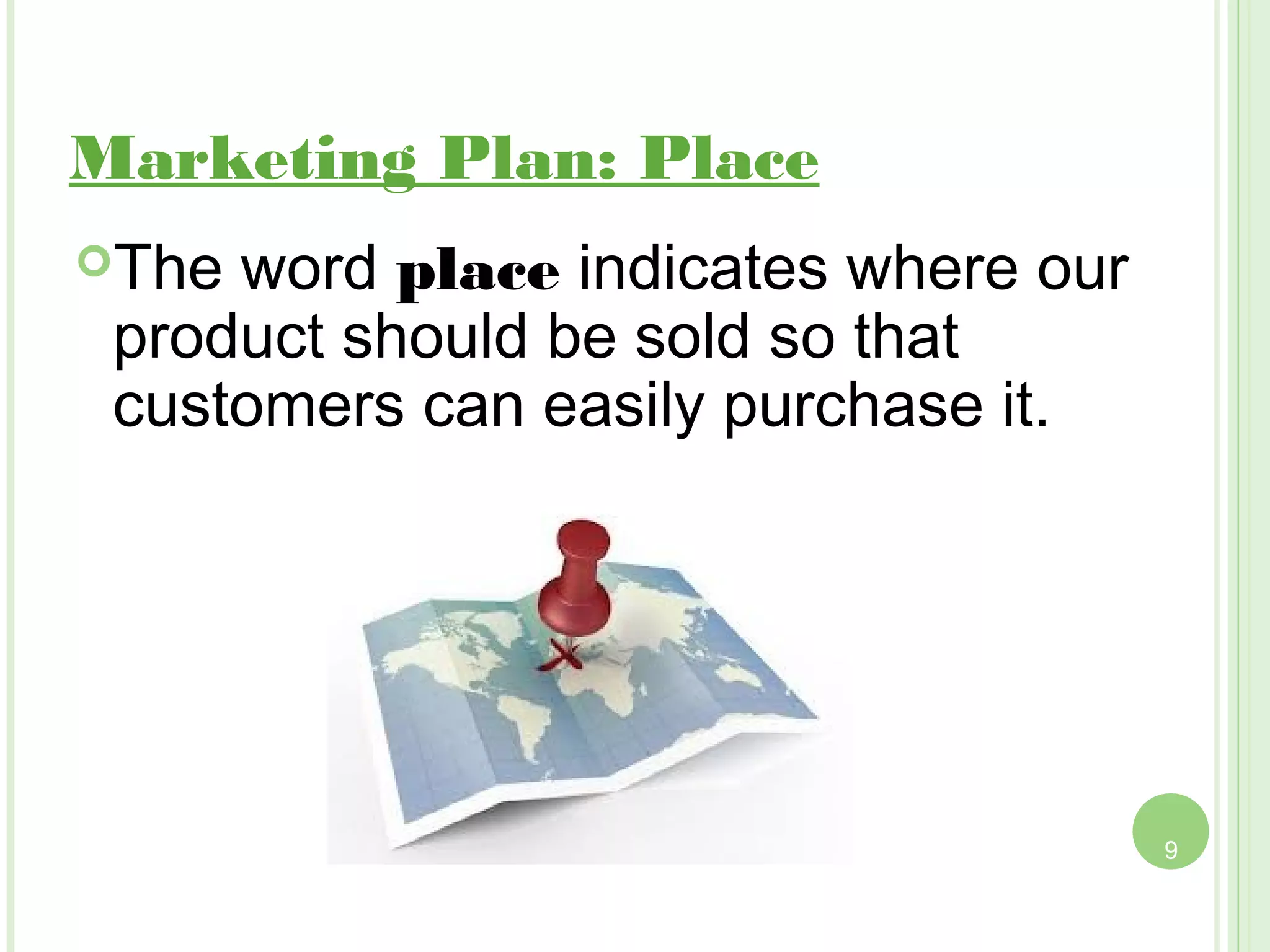 Marketing Plan: Place

The word place indicates where our product should be sold so that customers can easily purchase it.

9